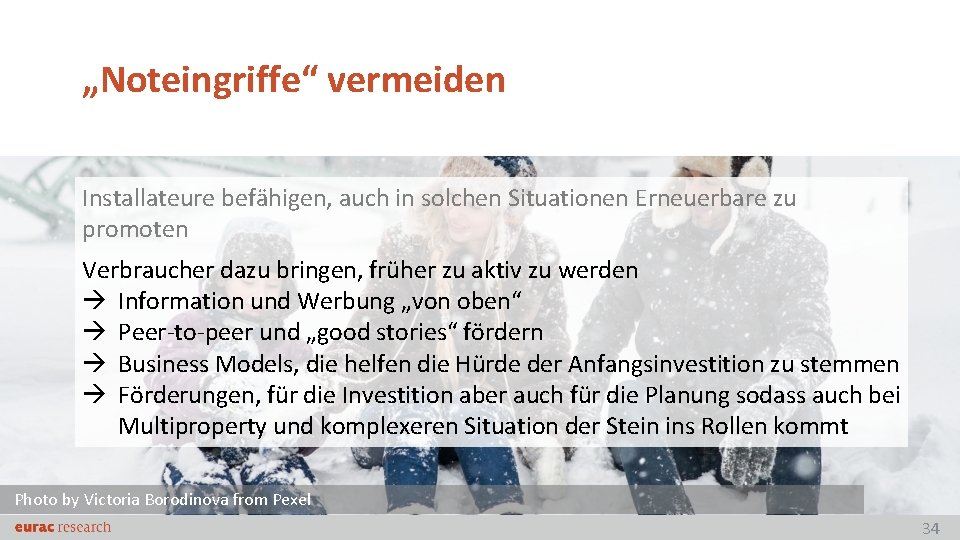 „Noteingriffe“ vermeiden

Installateure befähigen, auch in solchen Situationen Erneuerbare zu promoten

Verbraucher dazu bringen, früher zu aktiv zu werden
→ Information und Werbung „von oben“
→ Peer-to-peer und „good stories“ fördern
→ Business Models, die helfen die Hürde der Anfangsinvestition zu stemmen
→ Förderungen, für die Investition aber auch für die Planung sodass auch bei Multiproperty und komplexeren Situation der Stein ins Rollen kommt

Photo by Victoria Borodinova from Pexel

eurac research

34